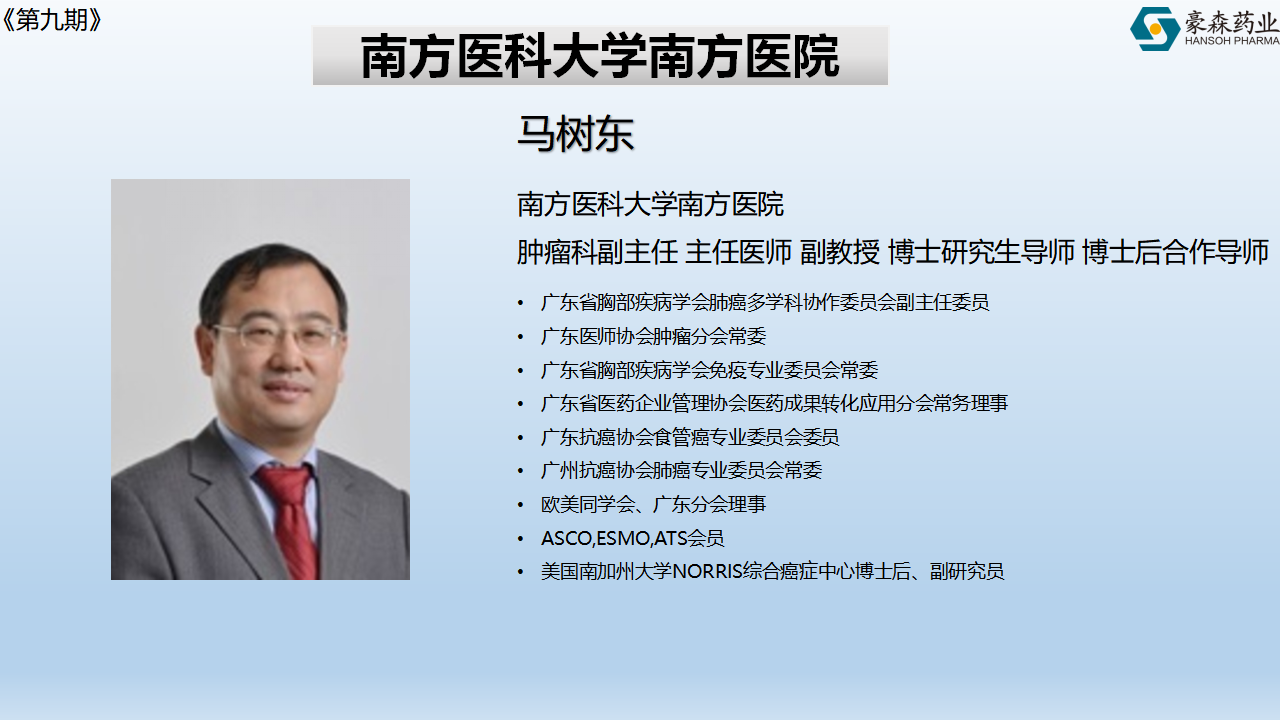 《第九期》

豪森药业
HANSOH PHARMA

南方医科大学南方医院

马树东

南方医科大学南方医院

肿瘤科副主任 主任医师 副教授 博士研究生导师 博士后合作导师

• 广东省胸部疾病学会肺癌多学科协作委员会副主任委员
• 广东医师协会肿瘤分会常委
• 广东省胸部疾病学会免疫专业委员会常委
• 广东省医药企业管理协会医药成果转化应用分会常务理事
• 广东抗癌协会食管癌专业委员会委员
• 广州抗癌协会肺癌专业委员会常委
• 欧美同学会、广东分会理事
• ASCO,ESMO,ATS会员
• 美国南加州大学NORRIS综合癌症中心博士后、副研究员